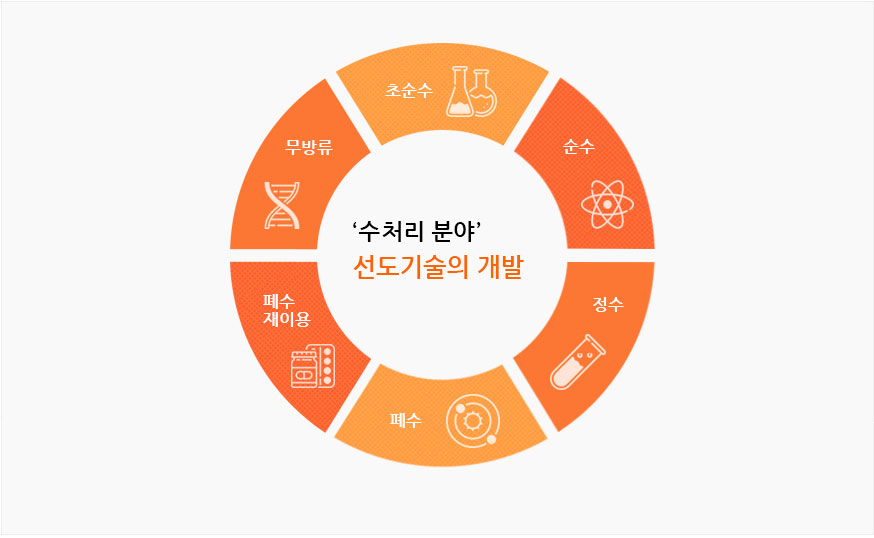 ‘수처리 분야’
선도기술의 개발

초순수

순수

정수

폐수

폐수
재이용

무방류